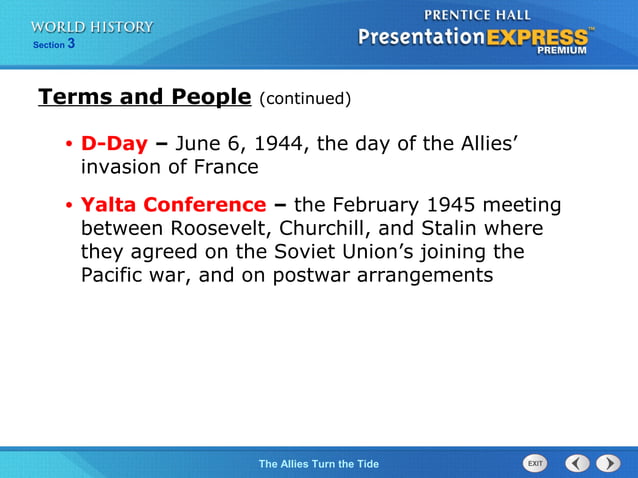 WORLD HISTORY
Section 3

PRENTICE HALL
PresentationEXPRESS™
PREMIUM

Terms and People (continued)

• D-Day – June 6, 1944, the day of the Allies' invasion of France

• Yalta Conference – the February 1945 meeting between Roosevelt, Churchill, and Stalin where they agreed on the Soviet Union's joining the Pacific war, and on postwar arrangements

The Allies Turn the Tide

EXIT